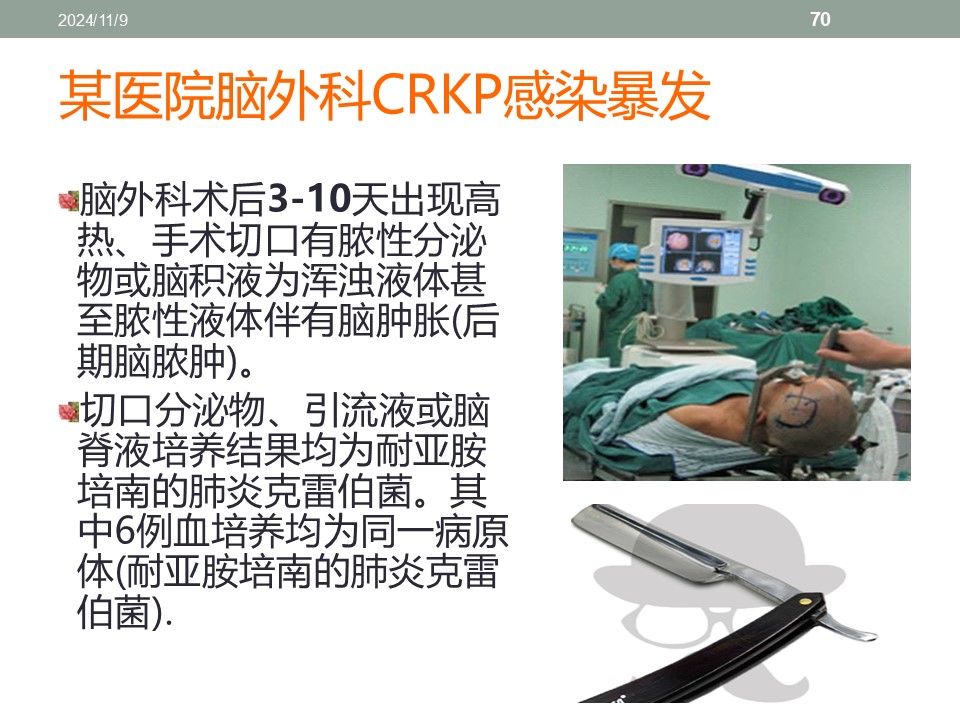 2024/11/9

70

某医院脑外科CRKP感染暴发

脑外科术后3-10天出现高热、手术切口有脓性分泌物或脑积液为浑浊液体甚至脓性液体伴有脑肿胀(后期脑脓肿)。

切口分泌物、引流液或脑脊液培养结果均为耐亚胺培南的肺炎克雷伯菌。其中6例血培养均为同一病原体(耐亚胺培南的肺炎克雷伯菌).